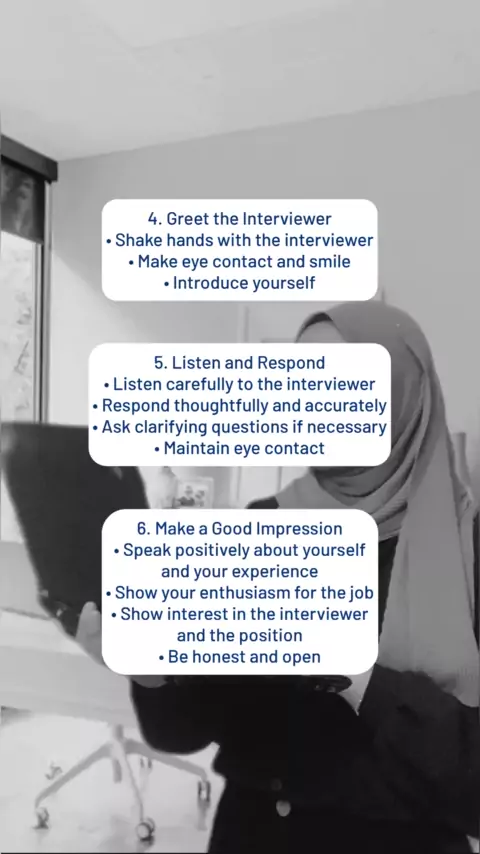 4. Greet the Interviewer
• Shake hands with the interviewer
• Make eye contact and smile
• Introduce yourself

5. Listen and Respond
• Listen carefully to the interviewer
• Respond thoughtfully and accurately
• Ask clarifying questions if necessary
• Maintain eye contact

6. Make a Good Impression
• Speak positively about yourself and your experience
• Show your enthusiasm for the job
• Show interest in the interviewer and the position
• Be honest and open